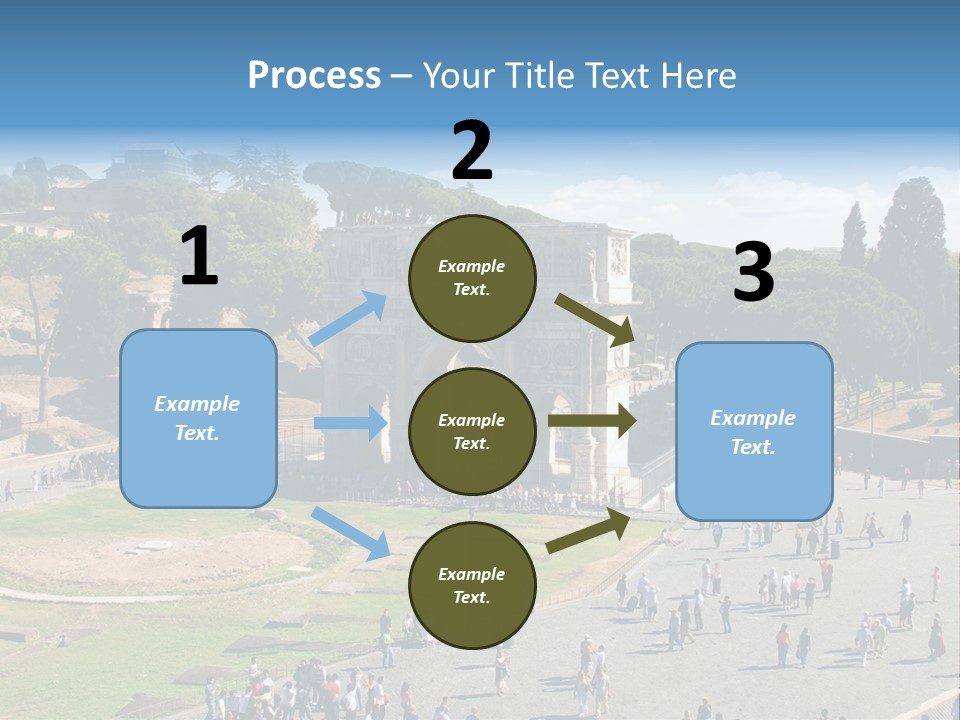 Process – Your Title Text Here

1

Example Text.

2

Example Text.

Example Text.

Example Text.

3

Example Text.